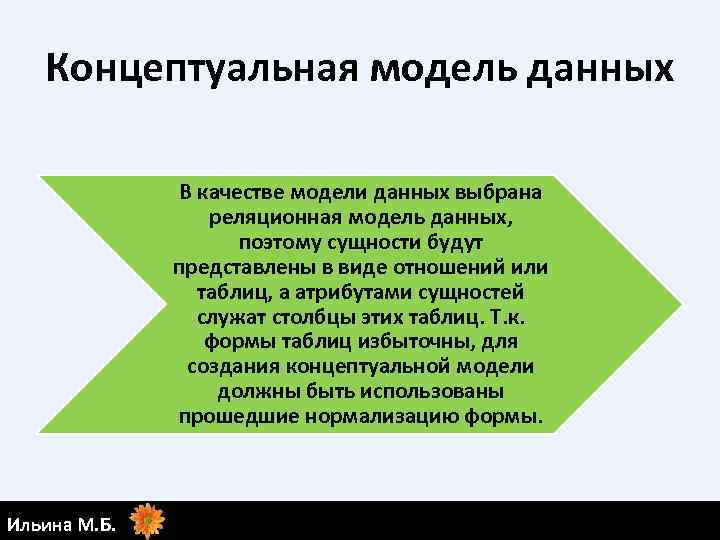 Концептуальная модель данных

В качестве модели данных выбрана реляционная модель данных, поэтому сущности будут представлены в виде отношений или таблиц, а атрибутами сущностей служат столбцы этих таблиц. Т.к. формы таблиц избыточны, для создания концептуальной модели должны быть использованы прошедшие нормализацию формы.

Ильина М.Б.